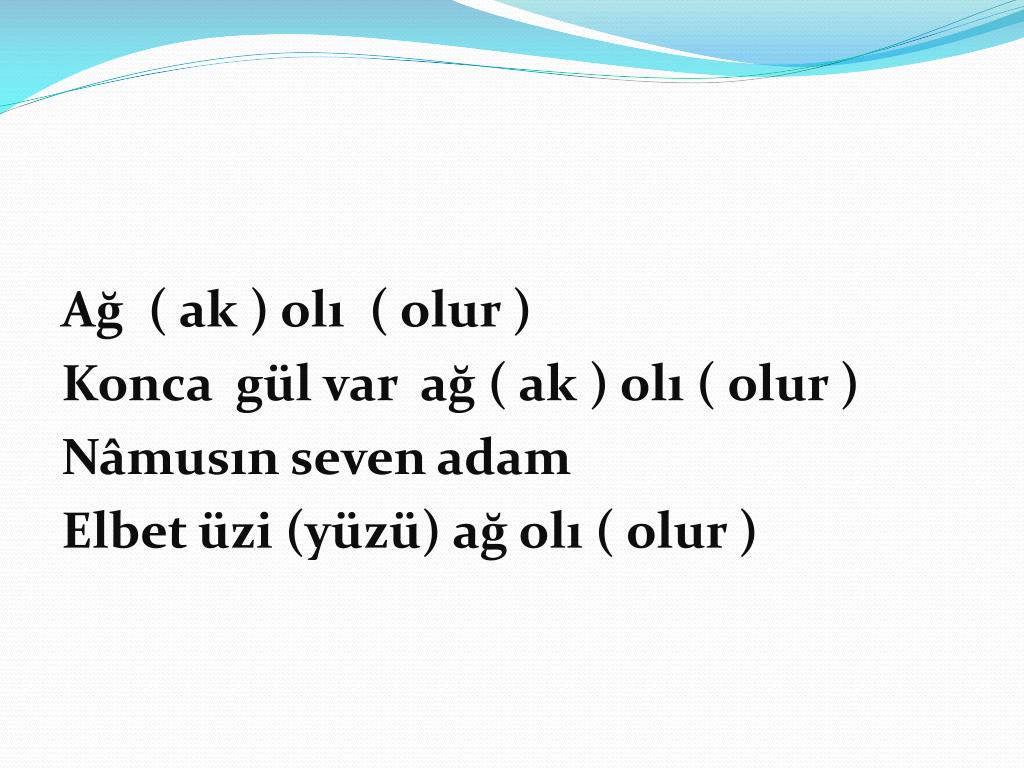 Ağ ( ak ) olı ( olur )
Konca gül var ağ ( ak ) olı ( olur )
Nâmusın seven adam
Elbet üzi (yüzü) ağ olı ( olur )